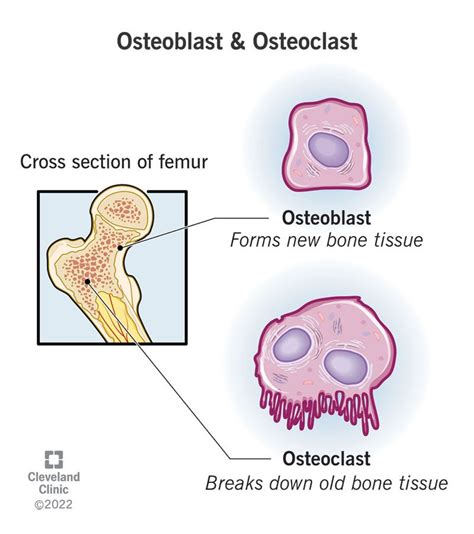 Osteoblast & Osteoclast

Cross section of femur

Osteoblast
Forms new bone tissue

Osteoclast
Breaks down old bone tissue

Cleveland
Clinic
©2022